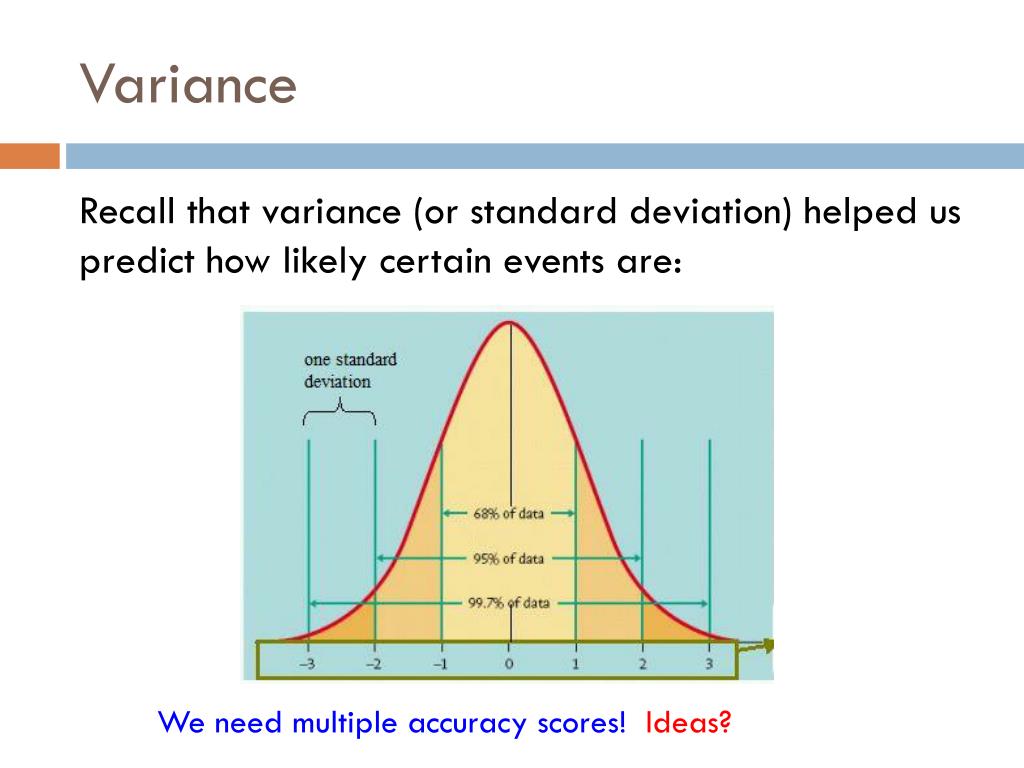 Variance

Recall that variance (or standard deviation) helped us predict how likely certain events are:

one standard deviation

68% of data

95% of data

99.7% of data

–3 –2 –1 0 1 2 3

We need multiple accuracy scores! Ideas?